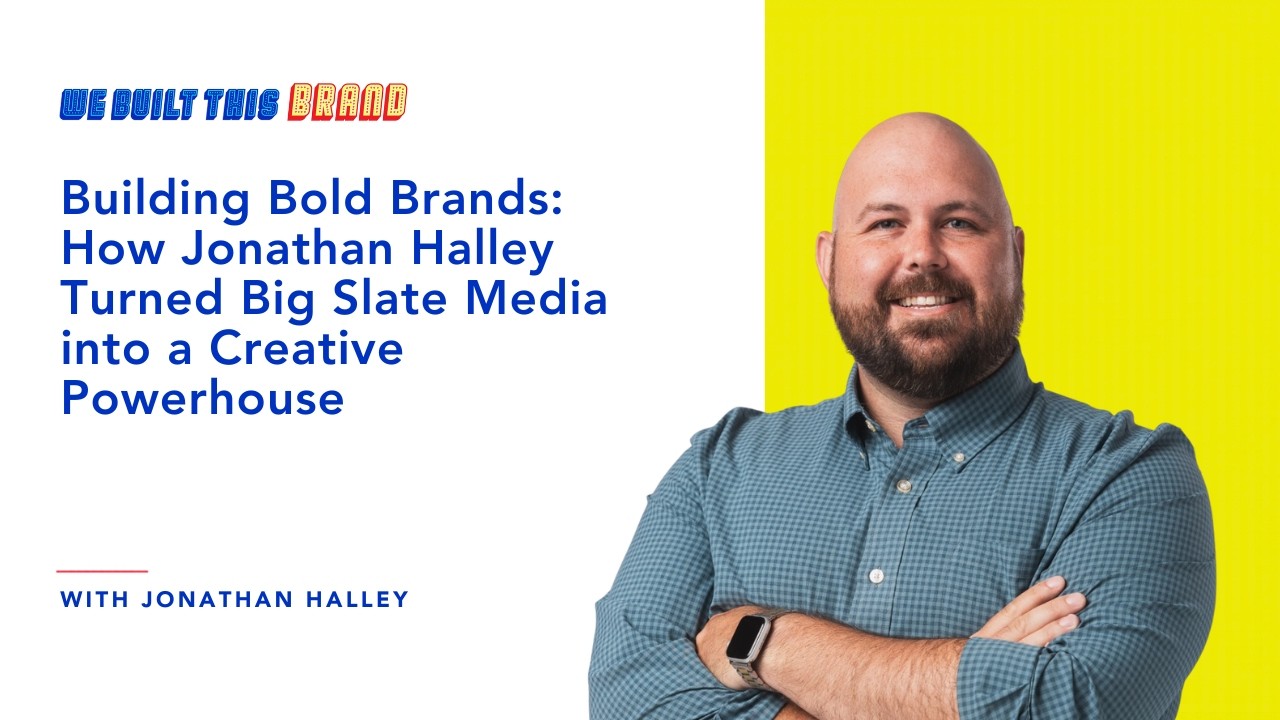 WE BUILT THIS BRAND

Building Bold Brands: How Jonathan Halley Turned Big Slate Media into a Creative Powerhouse

WITH JONATHAN HALLEY